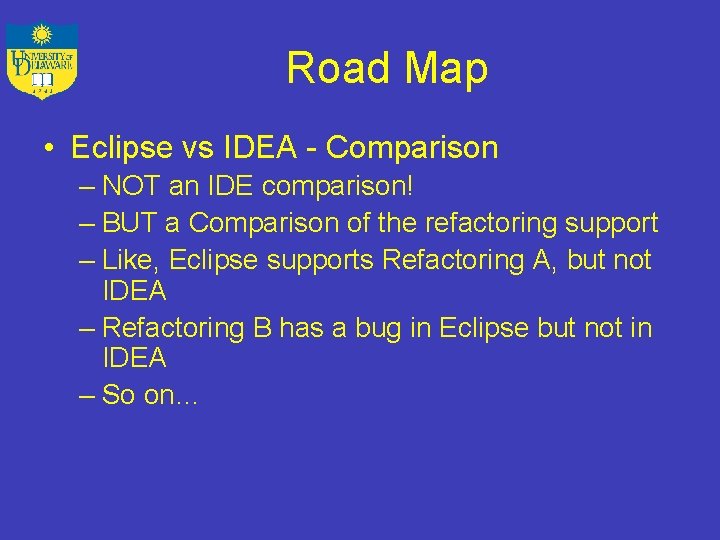 UNIVERSITY OF DELAWARE
1743

Road Map

• Eclipse vs IDEA - Comparison
– NOT an IDE comparison!
– BUT a Comparison of the refactoring support
– Like, Eclipse supports Refactoring A, but not IDEA
– Refactoring B has a bug in Eclipse but not in IDEA
– So on…